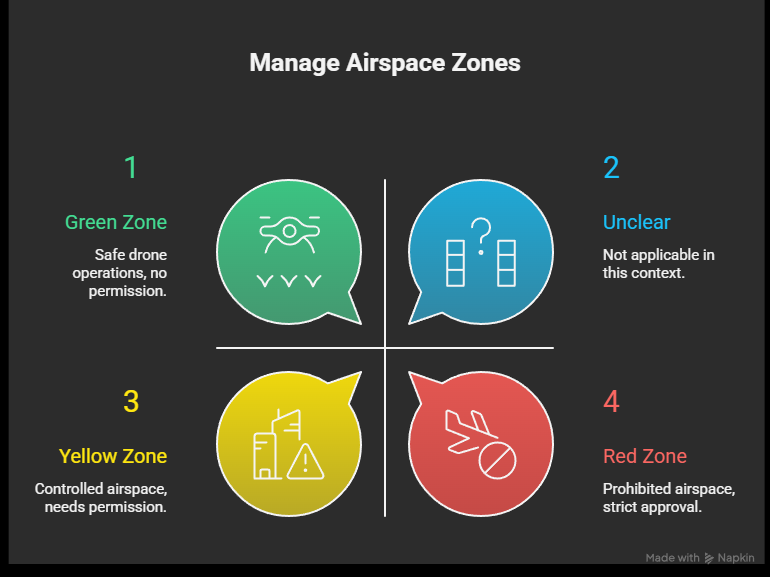 Manage Airspace Zones

1

Green Zone

Safe drone operations, no permission.

2

Unclear

Not applicable in this context.

3

Yellow Zone

Controlled airspace, needs permission.

4

Red Zone

Prohibited airspace, strict approval.

Made with Napkin